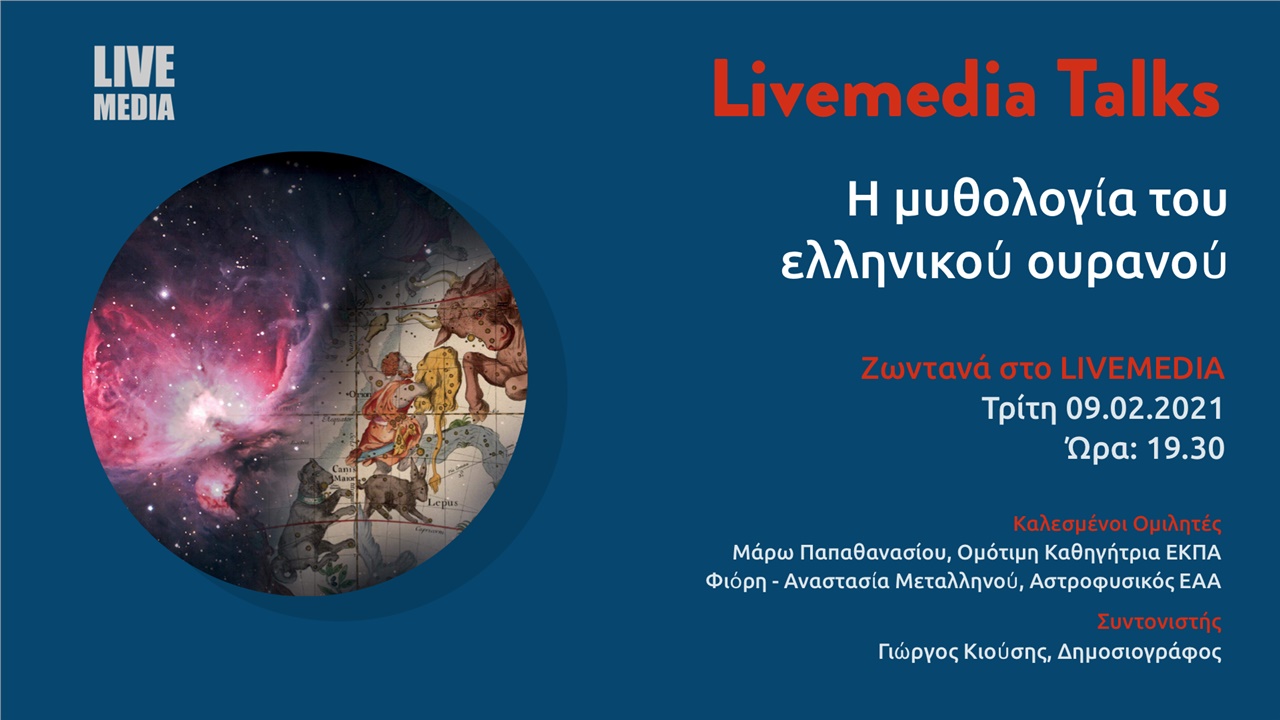 LIVE
MEDIA

Livemedia Talks

Η μυθολογία του ελληνικού ουρανού

Ζωντανά στο LIVEMEDIA
Τρίτη 09.02.2021
Ώρα: 19.30

Καλεσμένοι Ομιλητές
Μάρω Παπαθανασίου, Ομότιμη Καθηγήτρια ΕΚΠΑ
Φιόρη - Αναστασία Μεταλληνού, Αστροφυσικός ΕΑΑ

Συντονιστής
Γιώργος Κιούσης, Δημοσιογράφος

Orion
Canis Maior
Lepus